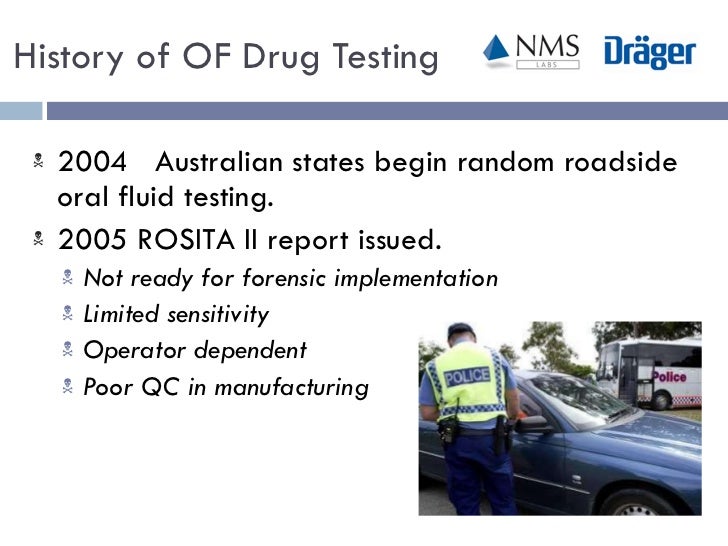 History of OF Drug Testing

NMS LABS Dräger

2004 Australian states begin random roadside oral fluid testing.

2005 ROSITA II report issued.

Not ready for forensic implementation

Limited sensitivity

Operator dependent

Poor QC in manufacturing

POLICE

Police